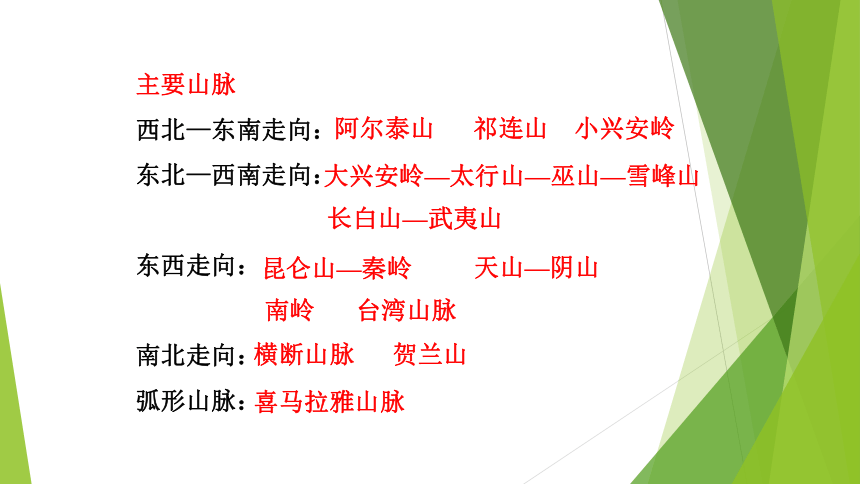 主要山脉

西北—东南走向：阿尔泰山　祁连山　小兴安岭

东北—西南走向：大兴安岭—太行山—巫山—雪峰山
长白山—武夷山

东西走向：昆仑山—秦岭　天山—阴山
南岭　台湾山脉

南北走向：横断山脉　贺兰山

弧形山脉：喜马拉雅山脉